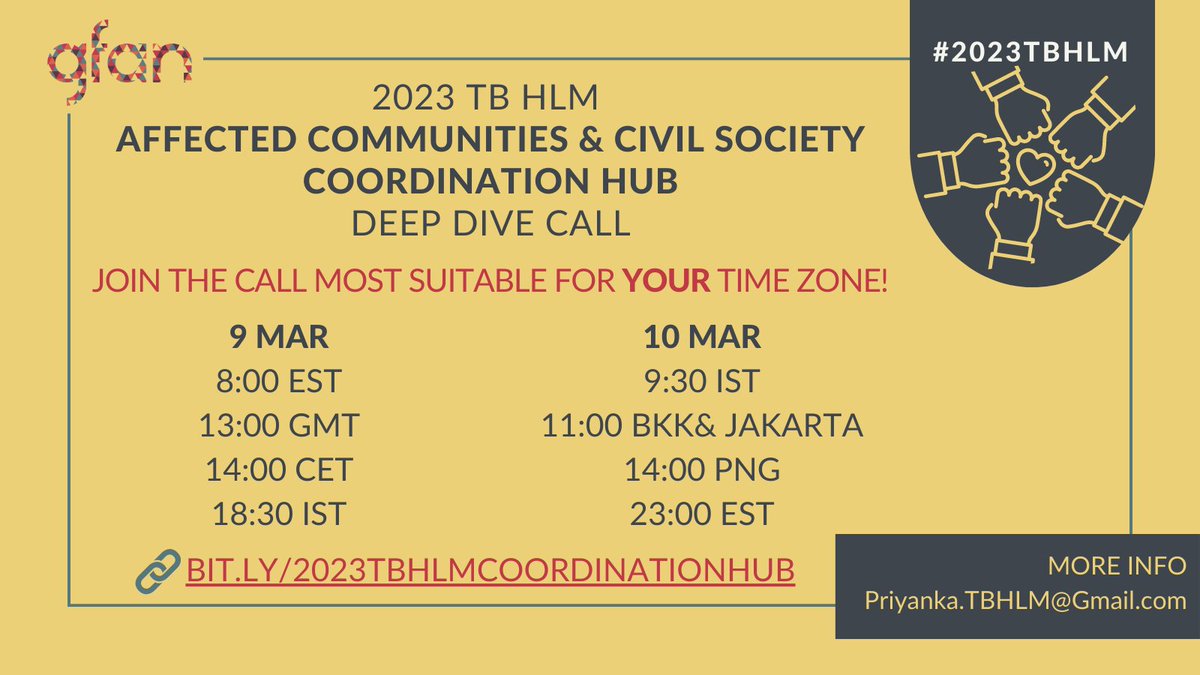 gfan

#2023TBHLM

2023 TB HLM
AFFECTED COMMUNITIES & CIVIL SOCIETY COORDINATION HUB
DEEP DIVE CALL

JOIN THE CALL MOST SUITABLE FOR YOUR TIME ZONE!

9 MAR
8:00 EST
13:00 GMT
14:00 CET
18:30 IST

10 MAR
9:30 IST
11:00 BKK& JAKARTA
14:00 PNG
23:00 EST

BIT.LY/2023TBHLMCOORDINATIONHUB

MORE INFO
Priyanka.TBHLM@Gmail.com